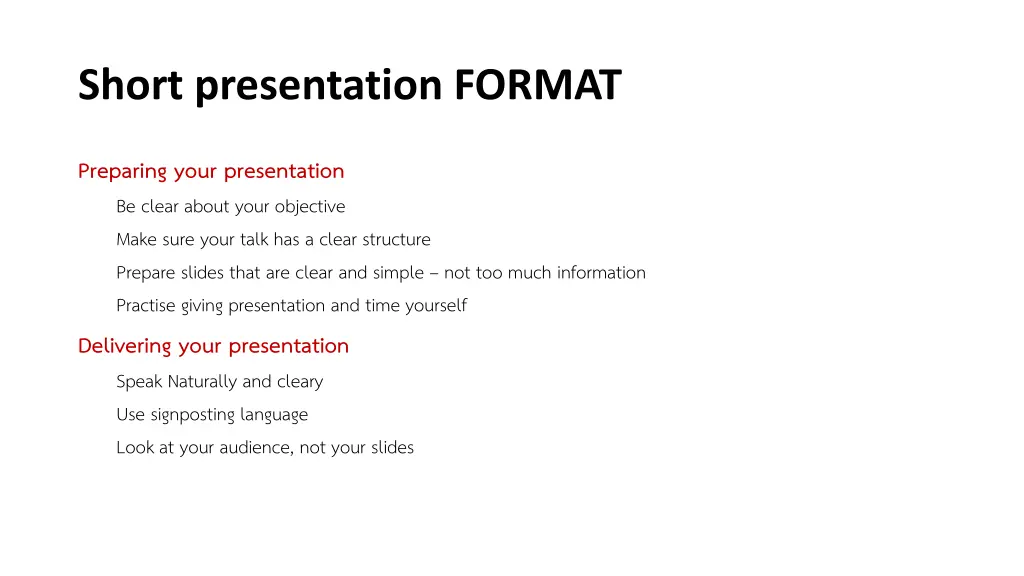 Short presentation FORMAT

Preparing your presentation

Be clear about your objective

Make sure your talk has a clear structure

Prepare slides that are clear and simple – not too much information

Practise giving presentation and time yourself

Delivering your presentation

Speak Naturally and cleary

Use signposting language

Look at your audience, not your slides